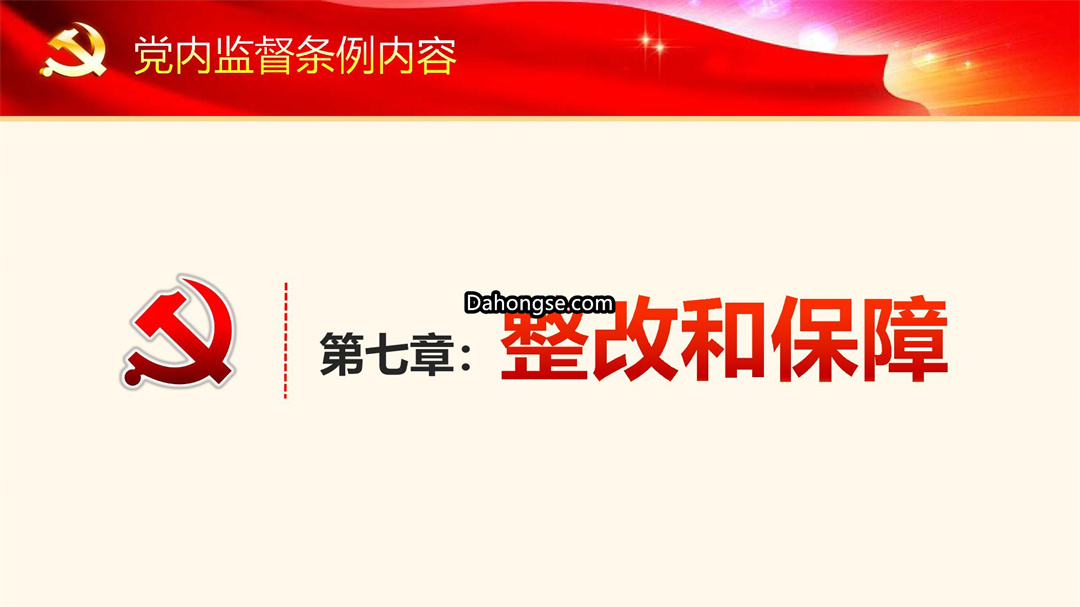 党内监督条例内容

Dahongse.com

第七章：整改和保障